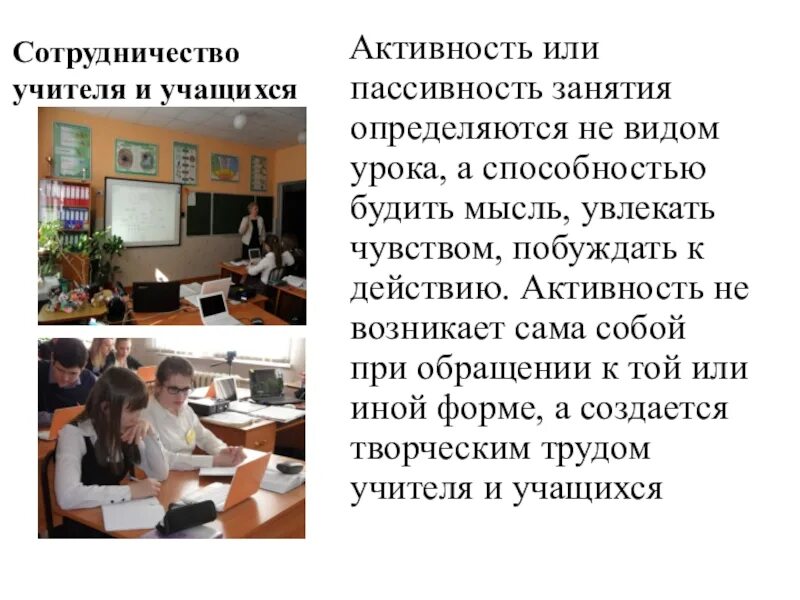 Сотрудничество учителя и учащихся

Активность или пассивность занятия определяются не видом урока, а способностью будить мысль, увлекать чувством, побуждать к действию. Активность не возникает сама собой при обращении к той или иной форме, а создается творческим трудом учителя и учащихся